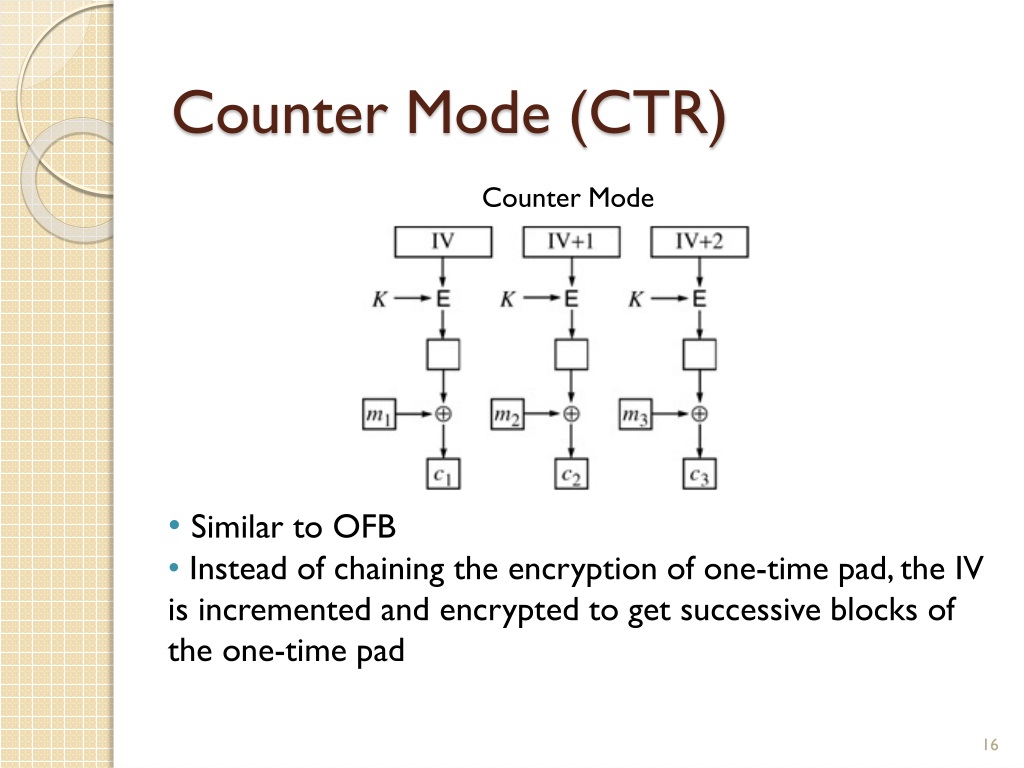 Counter Mode (CTR)

Counter Mode

IV
IV+1
IV+2

$K$ E
$K$ E
$K$ E

$m_1$ $\oplus$
$m_2$ $\oplus$
$m_3$ $\oplus$

$c_1$
$c_2$
$c_3$

• Similar to OFB
• Instead of chaining the encryption of one-time pad, the IV is incremented and encrypted to get successive blocks of the one-time pad

16